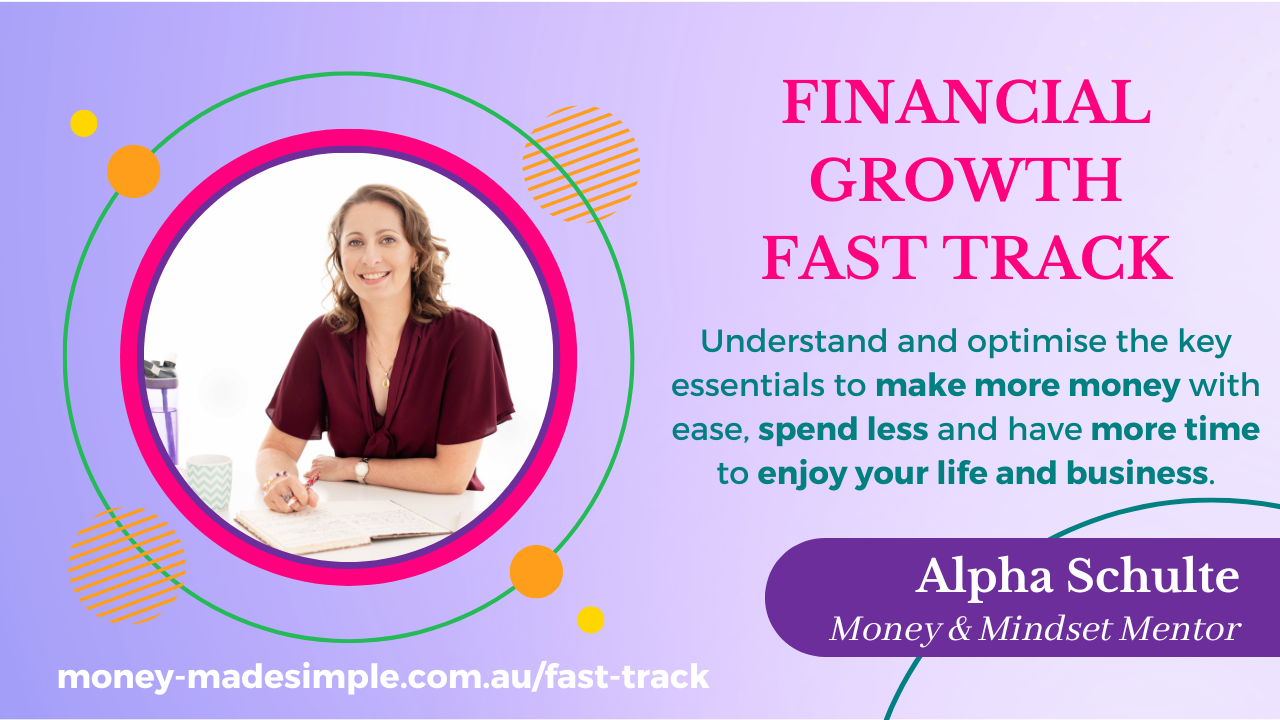 FINANCIAL GROWTH FAST TRACK

Understand and optimise the key essentials to make more money with ease, spend less and have more time to enjoy your life and business.

Alpha Schulte
Money & Mindset Mentor

money-madesimple.com.au/fast-track